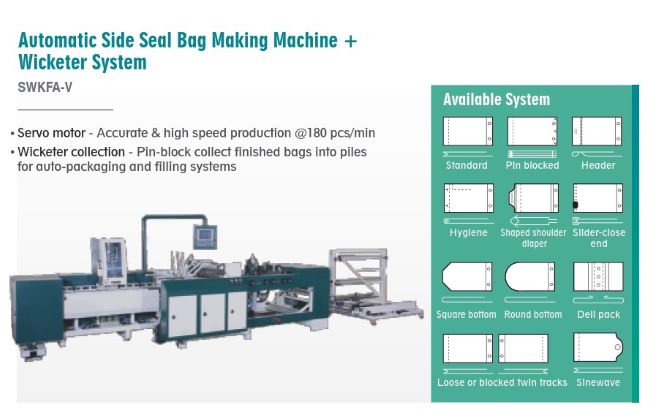 Automatic Side Seal Bag Making Machine + Wicketer System

SWKFA-V

• Servo motor - Accurate & high speed production @180 pcs/min
• Wicketer collection - Pin-block collect finished bags into piles for auto-packaging and filling systems

Available System

Standard
Pin blocked
Header
Hygiene
Shaped shoulder diaper
Slider-close end
Square bottom
Round bottom
Deli pack
Loose or blocked twin tracks
Sinewave